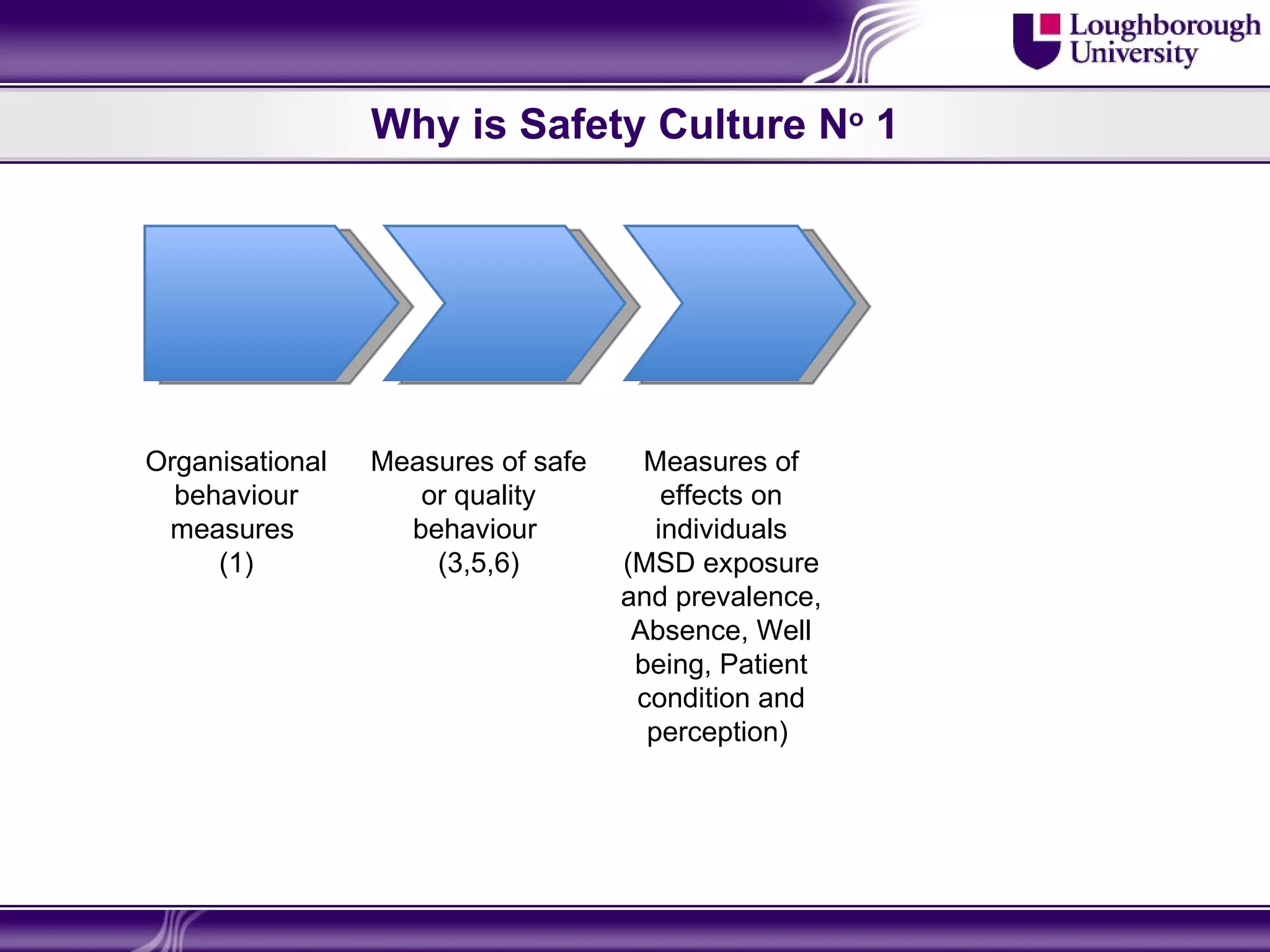 Loughborough University

Why is Safety Culture Nº 1

Organisational behaviour measures (1)

Measures of safe or quality behaviour (3,5,6)

Measures of effects on individuals (MSD exposure and prevalence, Absence, Well being, Patient condition and perception)